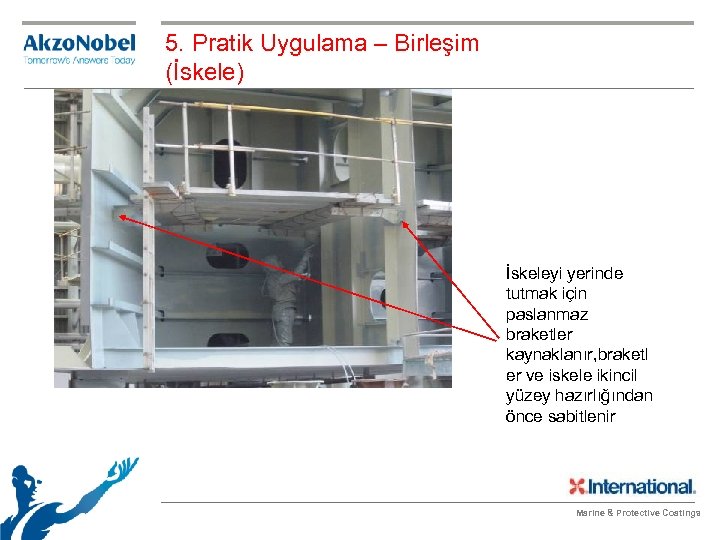 AkzoNobel
Tomorrow's Answers Today

5. Pratik Uygulama – Birleşim (İskele)

İskeleyi yerinde tutmak için paslanmaz braketler kaynaklanır,braketler ve iskele ikincil yüzey hazırlığından önce sabitlenir

International.

Marine & Protective Coatings